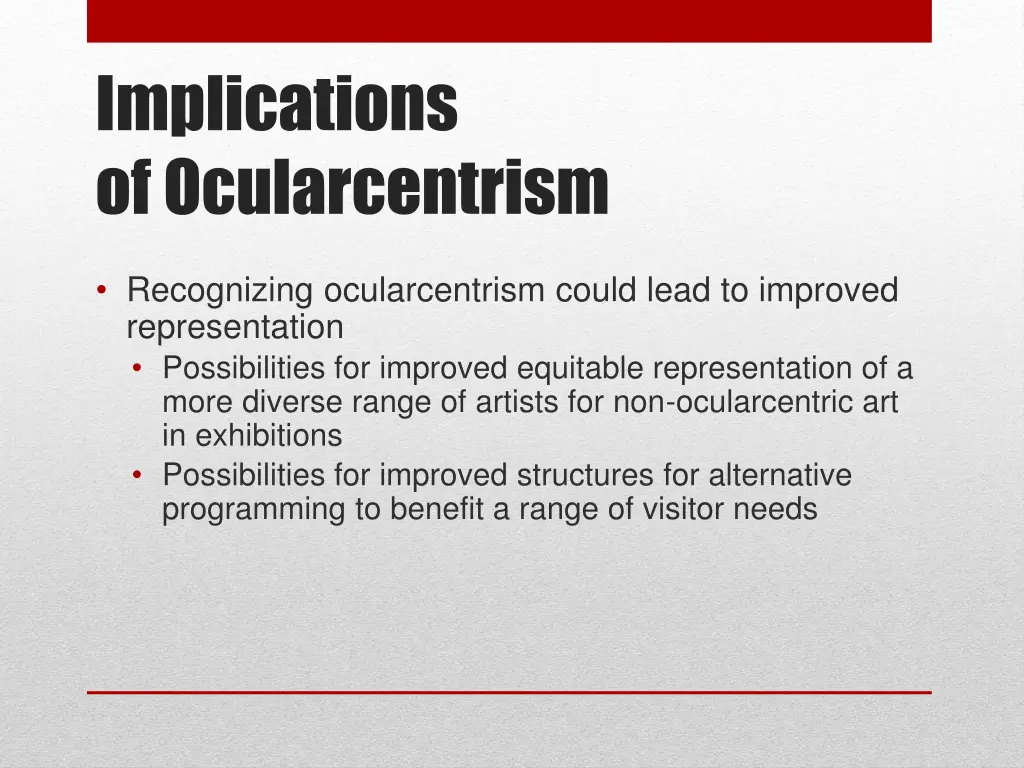 Implications of Ocularcentrism

• Recognizing ocularcentrism could lead to improved representation
  • Possibilities for improved equitable representation of a more diverse range of artists for non-ocularcentric art in exhibitions
  • Possibilities for improved structures for alternative programming to benefit a range of visitor needs